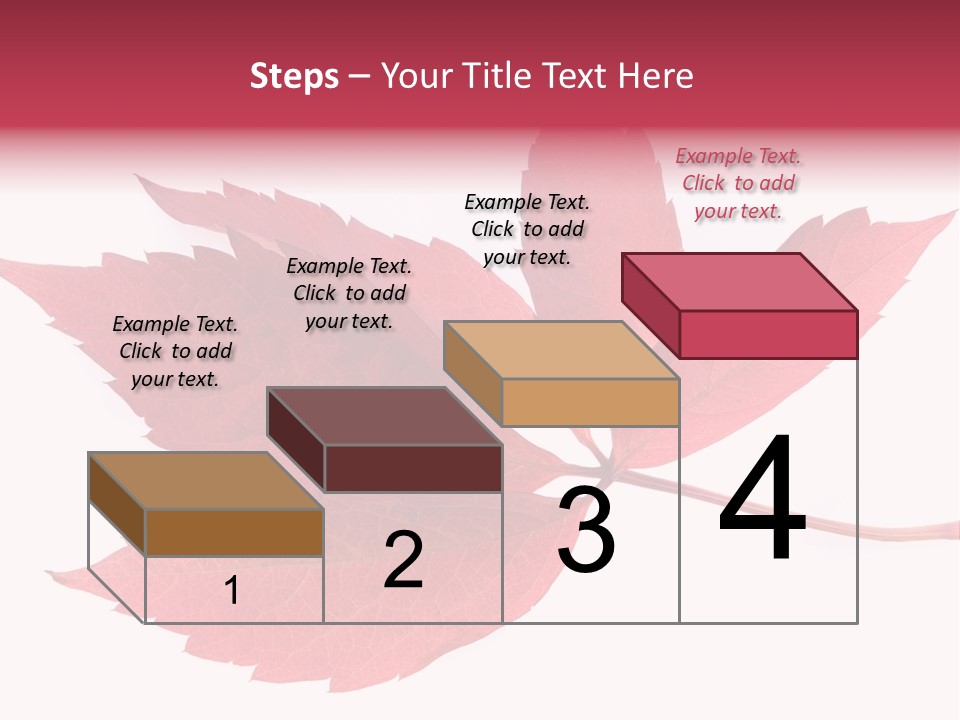 Steps – Your Title Text Here

Example Text. Click to add your text.

Example Text. Click to add your text.

Example Text. Click to add your text.

Example Text. Click to add your text.

1

2

3

4